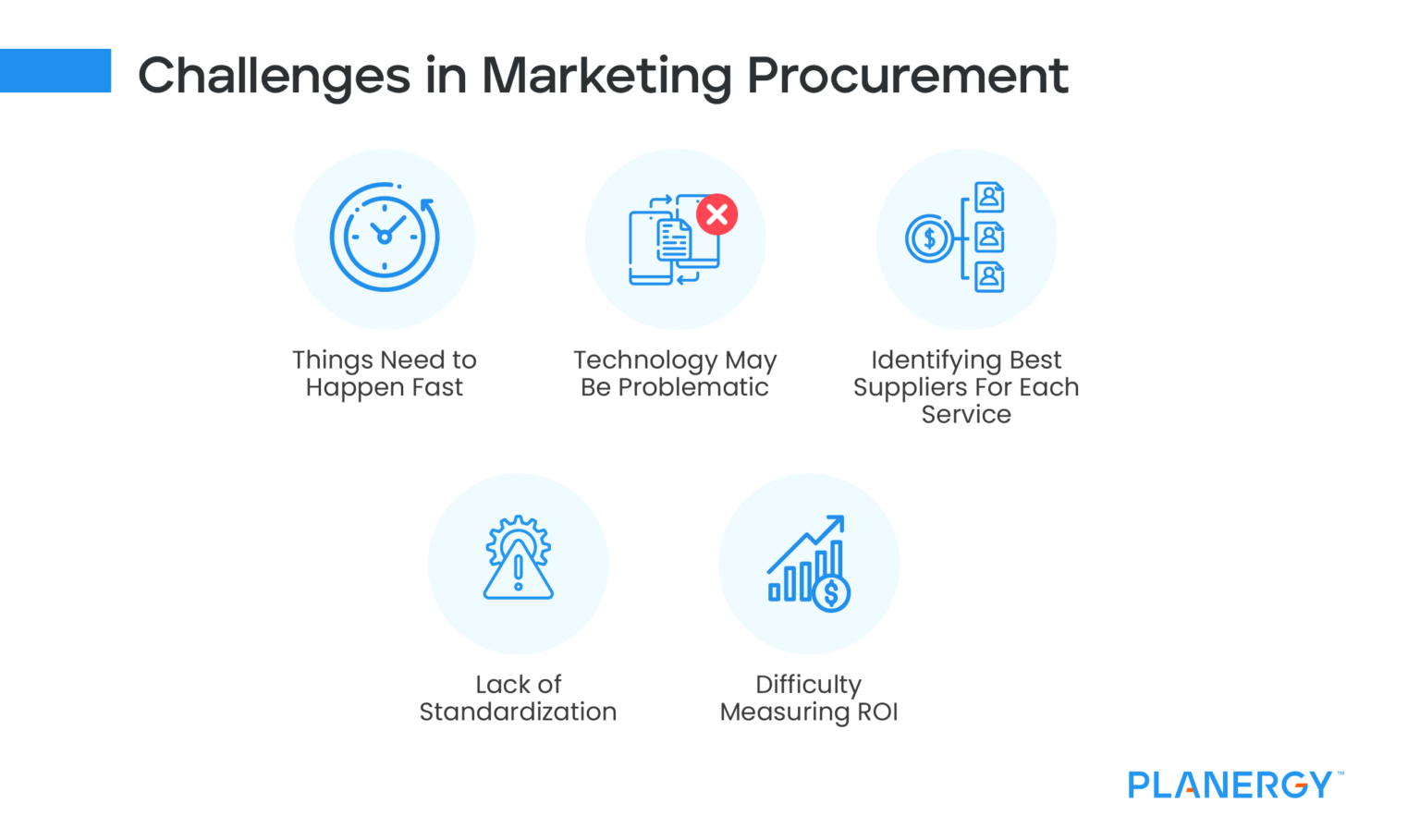 Challenges in Marketing Procurement

Things Need to Happen Fast

Technology May Be Problematic

Identifying Best Suppliers For Each Service

Lack of Standardization

Difficulty Measuring ROI

PLANERGY™